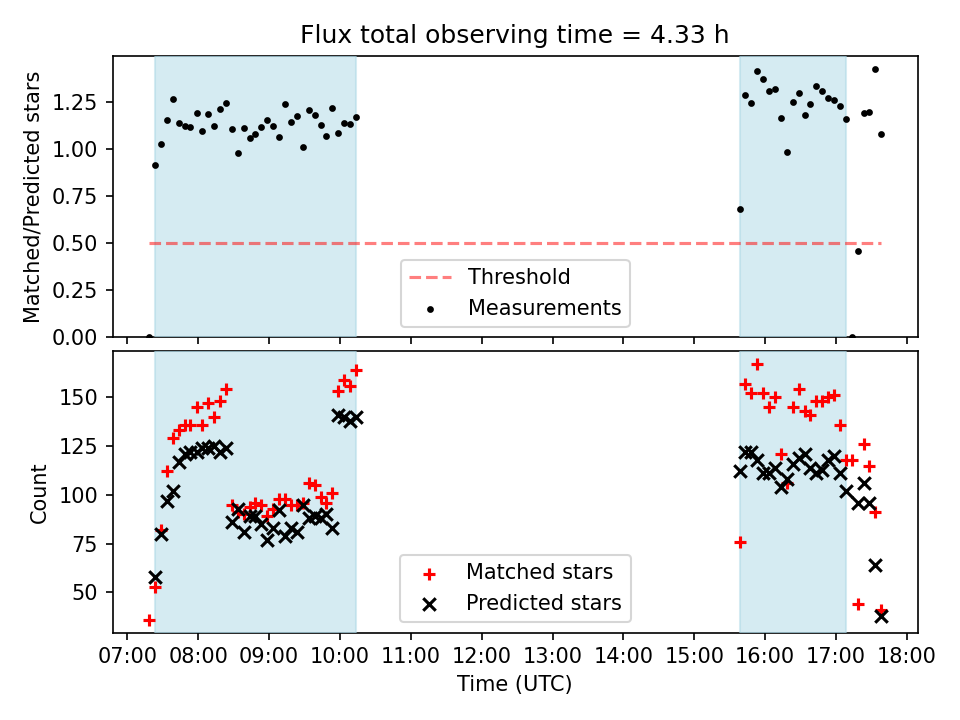 Flux total observing time = 4.33 h

Matched/Predicted stars

1.25
1.00
0.75
0.50
0.25
0.00

Threshold
Measurements

Count

150
125
100
75
50

Matched stars
Predicted stars

07:00 08:00 09:00 10:00 11:00 12:00 13:00 14:00 15:00 16:00 17:00 18:00

Time (UTC)